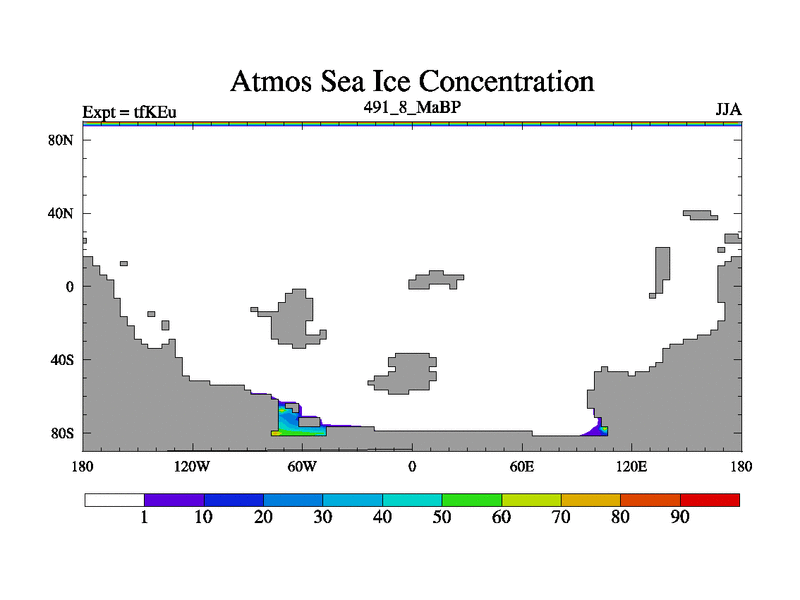 Atmos Sea Ice Concentration

Expt = tfKEu

491_8_MaBP

JJA

80N
40N
0
40S
80S

180
120W
60W
0
60E
120E
180

1
10
20
30
40
50
60
70
80
90